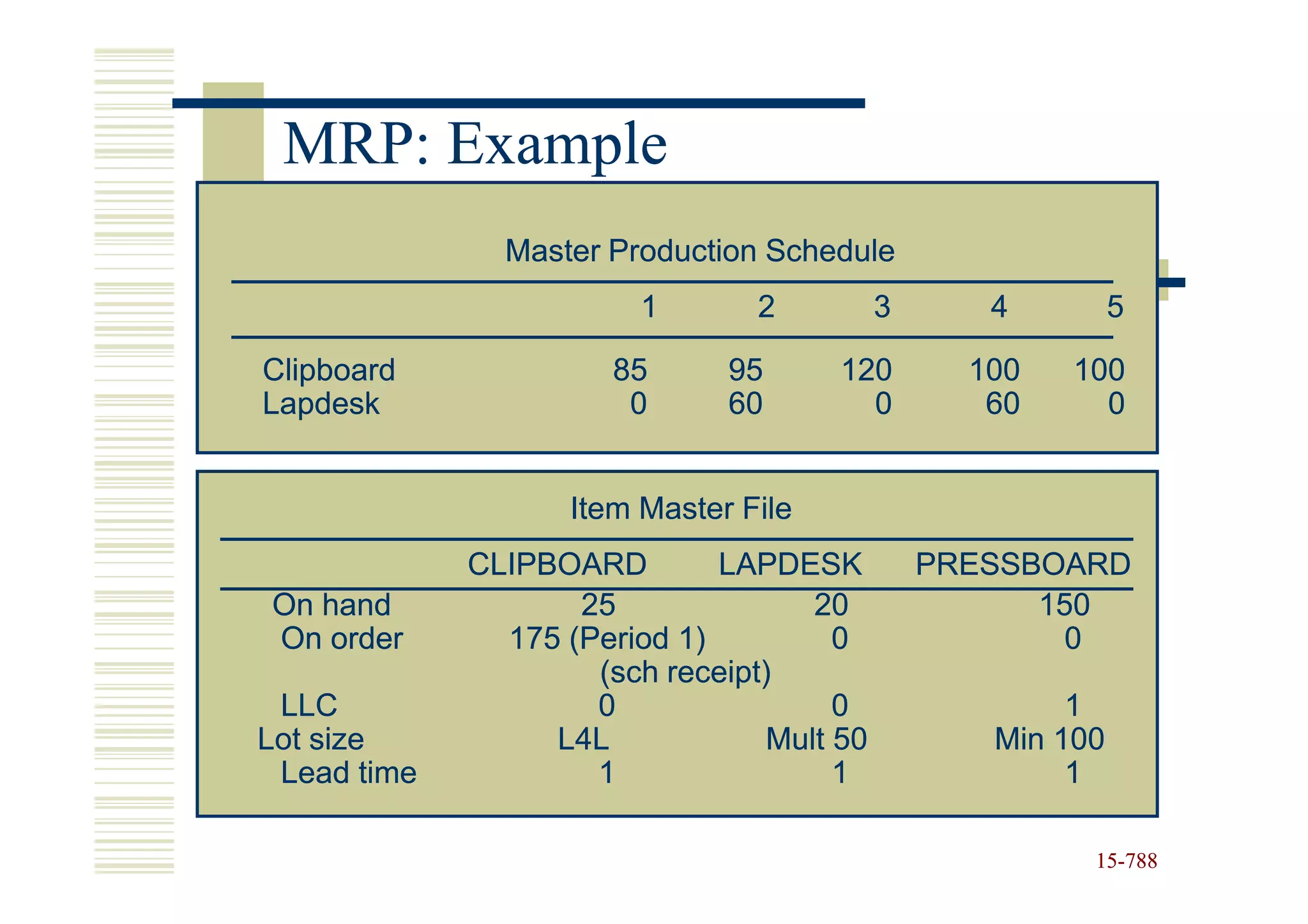 MRP: Example

Master Production Schedule

| | 1 | 2 | 3 | 4 | 5 |
|---|---|---|---|---|---|
| Clipboard | 85 | 95 | 120 | 100 | 100 |
| Lapdesk | 0 | 60 | 0 | 60 | 0 |

Item Master File

| | CLIPBOARD | LAPDESK | PRESSBOARD |
|---|---|---|---|
| On hand | 25 | 20 | 150 |
| On order | 175 (Period 1) (sch receipt) | 0 | 0 |
| LLC | 0 | 0 | 1 |
| Lot size | L4L | Mult 50 | Min 100 |
| Lead time | 1 | 1 | 1 |

15-788